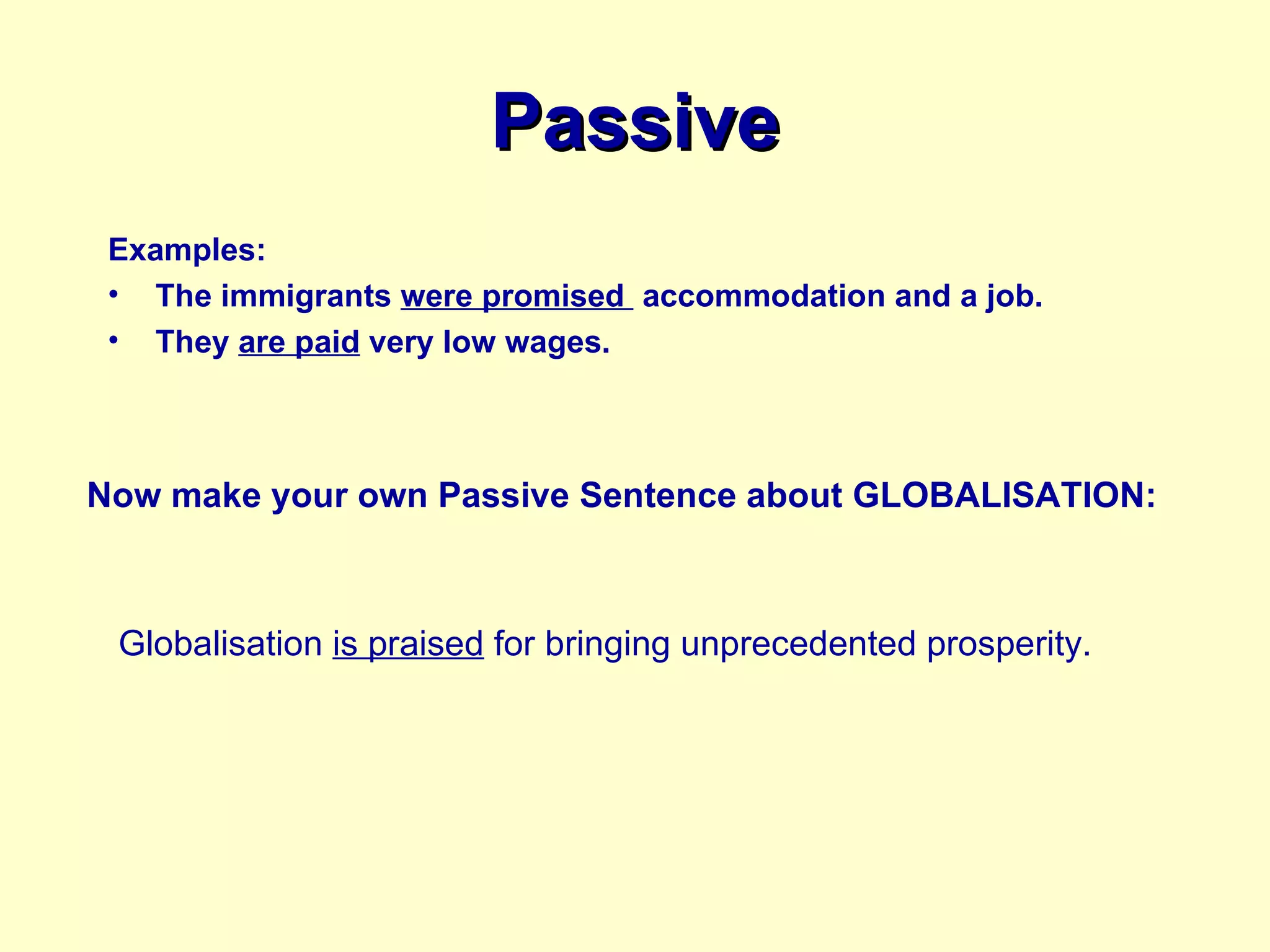 Passive

Examples:
• The immigrants were promised accommodation and a job.
• They are paid very low wages.

Now make your own Passive Sentence about GLOBALISATION:

Globalisation is praised for bringing unprecedented prosperity.